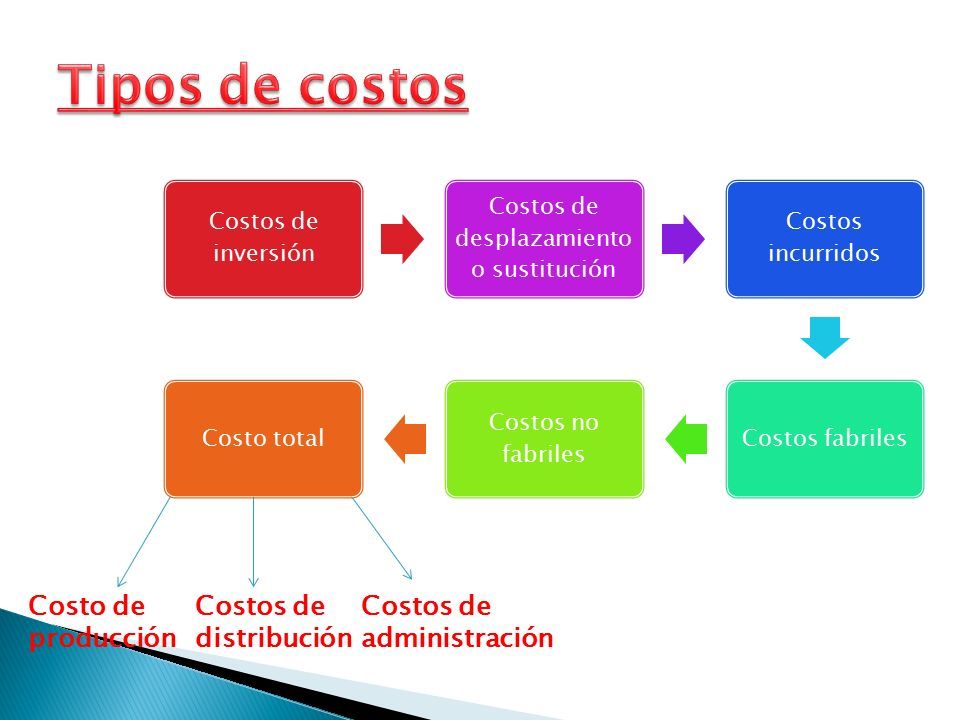 Tipos de costos

Costos de inversión

Costos de desplazamiento o sustitución

Costos incurridos

Costos fabriles

Costos no fabriles

Costo total

Costo de producción

Costos de distribución

Costos de administración